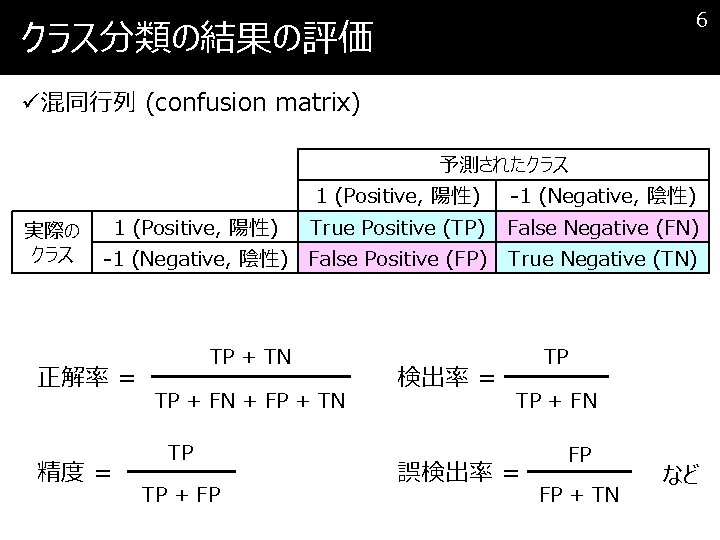 クラス分類の結果の評価

6

✓混同行列 (confusion matrix)

| | | 予測されたクラス | |
|---|---|---|---|
| | | 1 (Positive, 陽性) | -1 (Negative, 陰性) |
| 実際のクラス | 1 (Positive, 陽性) | True Positive (TP) | False Negative (FN) |
| | -1 (Negative, 陰性) | False Positive (FP) | True Negative (TN) |

正解率 $= \frac{TP + TN}{TP + FN + FP + TN}$

検出率 $= \frac{TP}{TP + FN}$

精度 $= \frac{TP}{TP + FP}$

誤検出率 $= \frac{FP}{FP + TN}$ など